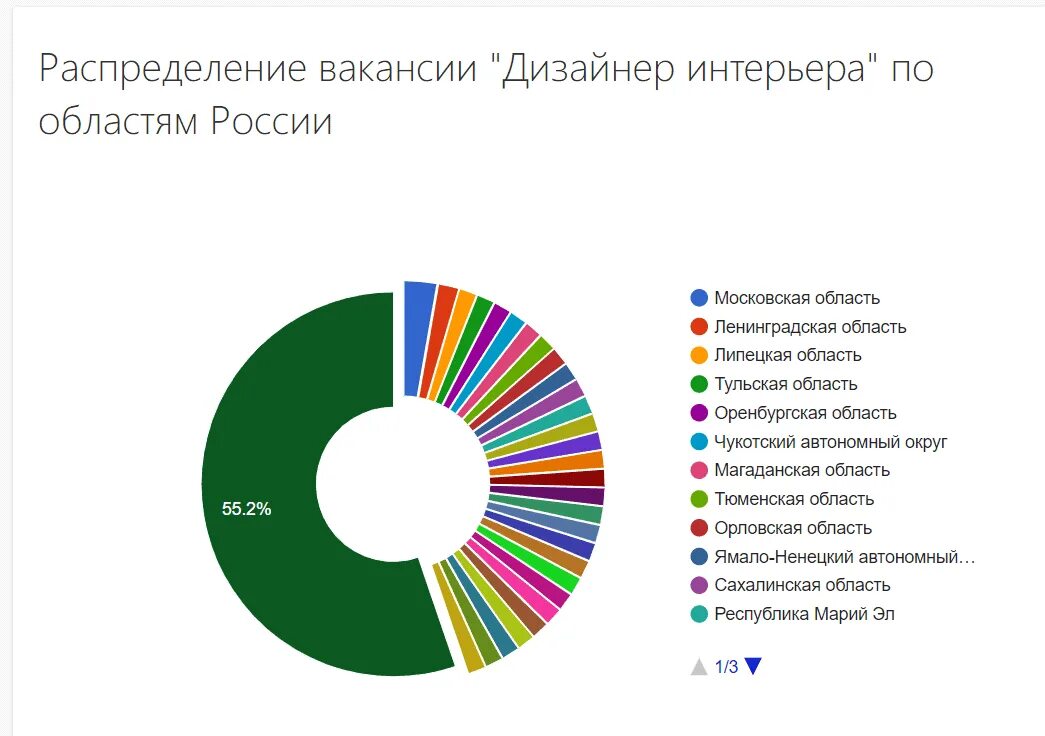 Распределение вакансии "Дизайнер интерьера" по областям России

55.2%

Московская область
Ленинградская область
Липецкая область
Тульская область
Оренбургская область
Чукотский автономный округ
Магаданская область
Тюменская область
Орловская область
Ямало-Ненецкий автономный…
Сахалинская область
Республика Марий Эл

1/3